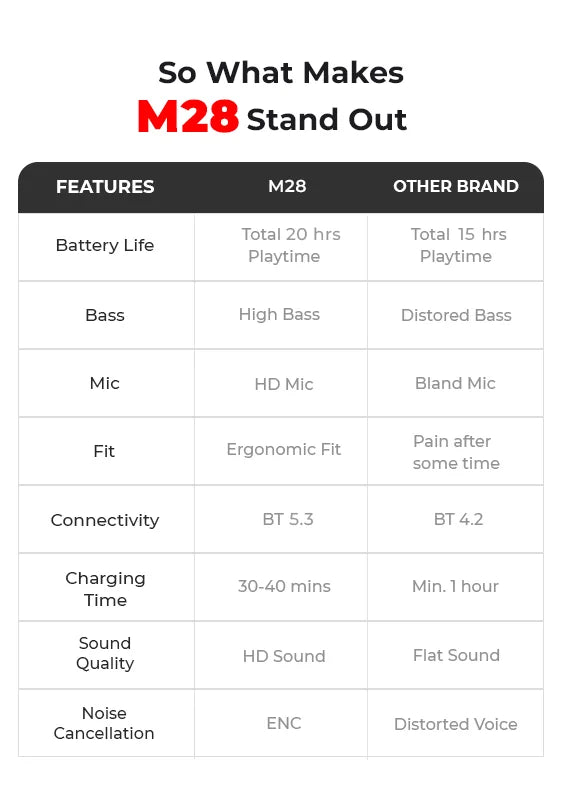 So What Makes
M28 Stand Out

| FEATURES | M28 | OTHER BRAND |
|---|---|---|
| Battery Life | Total 20 hrs Playtime | Total 15 hrs Playtime |
| Bass | High Bass | Distored Bass |
| Mic | HD Mic | Bland Mic |
| Fit | Ergonomic Fit | Pain after some time |
| Connectivity | BT 5.3 | BT 4.2 |
| Charging Time | 30-40 mins | Min. 1 hour |
| Sound Quality | HD Sound | Flat Sound |
| Noise Cancellation | ENC | Distorted Voice |